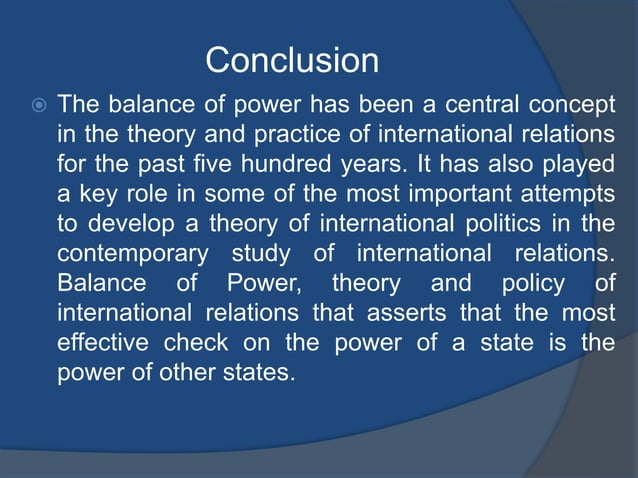 Conclusion

The balance of power has been a central concept in the theory and practice of international relations for the past five hundred years. It has also played a key role in some of the most important attempts to develop a theory of international politics in the contemporary study of international relations. Balance of Power, theory and policy of international relations that asserts that the most effective check on the power of a state is the power of other states.